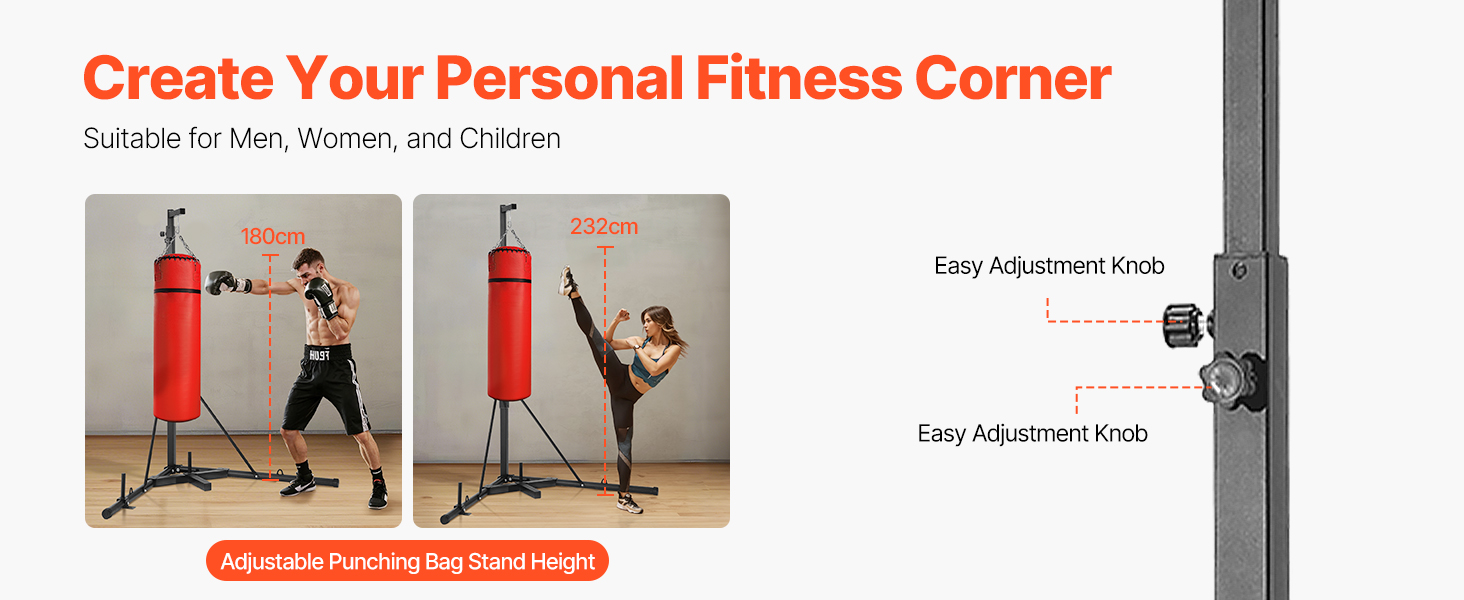 Create Your Personal Fitness Corner

Suitable for Men, Women, and Children

180cm

232cm

Adjustable Punching Bag Stand Height

Easy Adjustment Knob

Easy Adjustment Knob